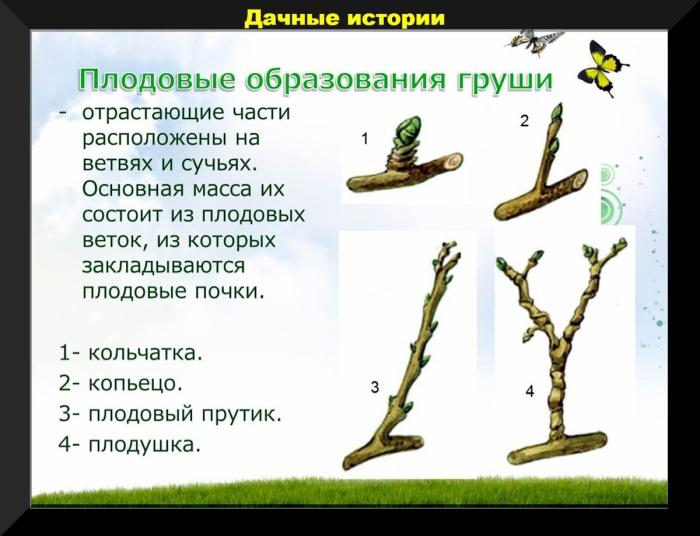 Дачные истории

Плодовые образования груши

- отрастающие части расположены на ветвях и сучьях. Основная масса их состоит из плодовых веток, из которых закладываются плодовые почки.

1- кольчатка.
2- копьецо.
3- плодовый прутик.
4- плодушка.

1
2
3
4